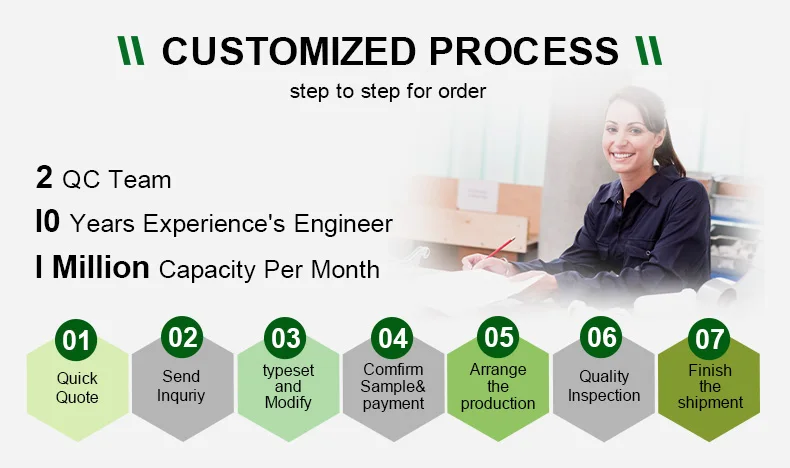 \\ CUSTOMIZED PROCESS \\
step to step for order

2 QC Team
I0 Years Experience's Engineer
I Million Capacity Per Month

01 Quick Quote

02 Send Inquriy

03 typeset and Modify

04 Comfirm Sample& payment

05 Arrange the production

06 Quality Inspection

07 Finish the shipment